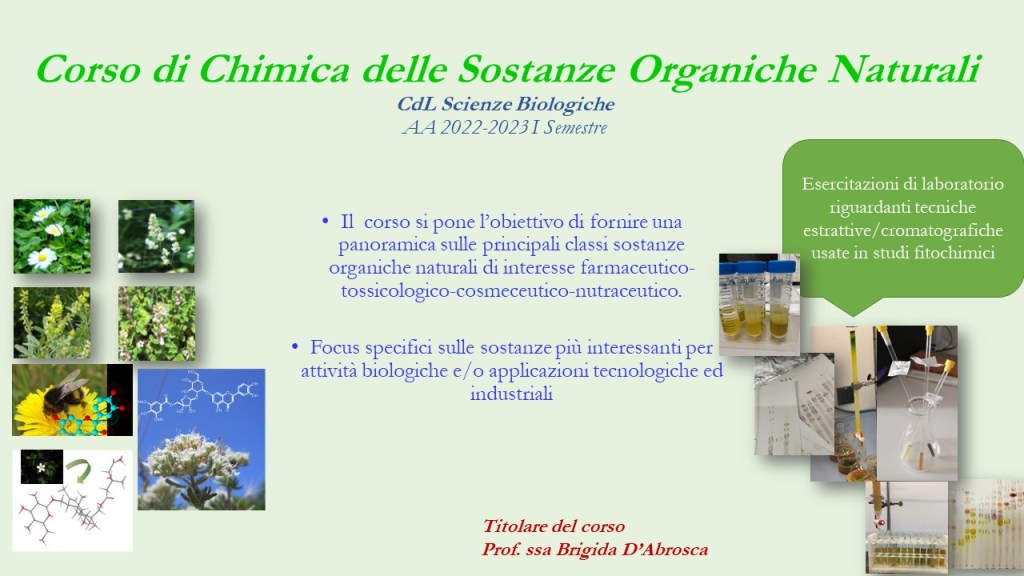 Corso di Chimica delle Sostanze Organiche Naturali

CdL Scienze Biologiche

AA 2022-2023 I Semestre

Esercitazioni di laboratorio riguardanti tecniche estrattive/cromatografiche usate in studi fitochimici

• Il corso si pone l'obiettivo di fornire una panoramica sulle principali classi sostanze organiche naturali di interesse farmaceutico-tossicologico-cosmeceutico-nutraceutico.

• Focus specifici sulle sostanze più interessanti per attività biologiche e/o applicazioni tecnologiche ed industriali

Titolare del corso
Prof. ssa Brigida D'Abrosca